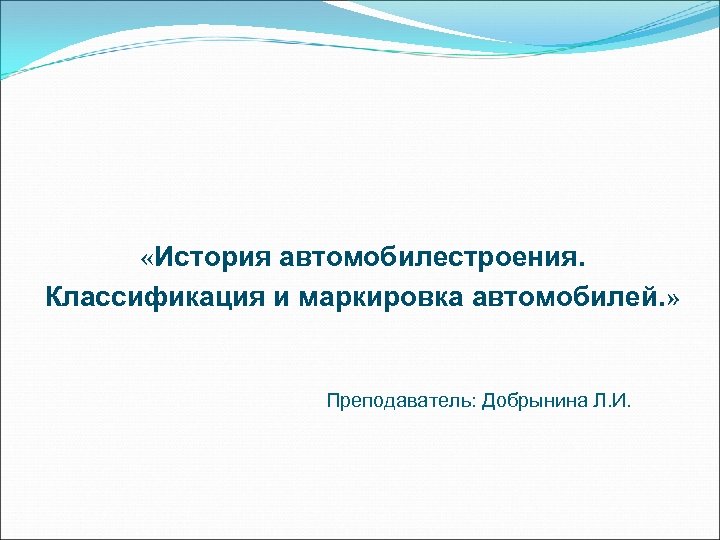 «История автомобилестроения.
Классификация и маркировка автомобилей.»

Преподаватель: Добрынина Л.И.